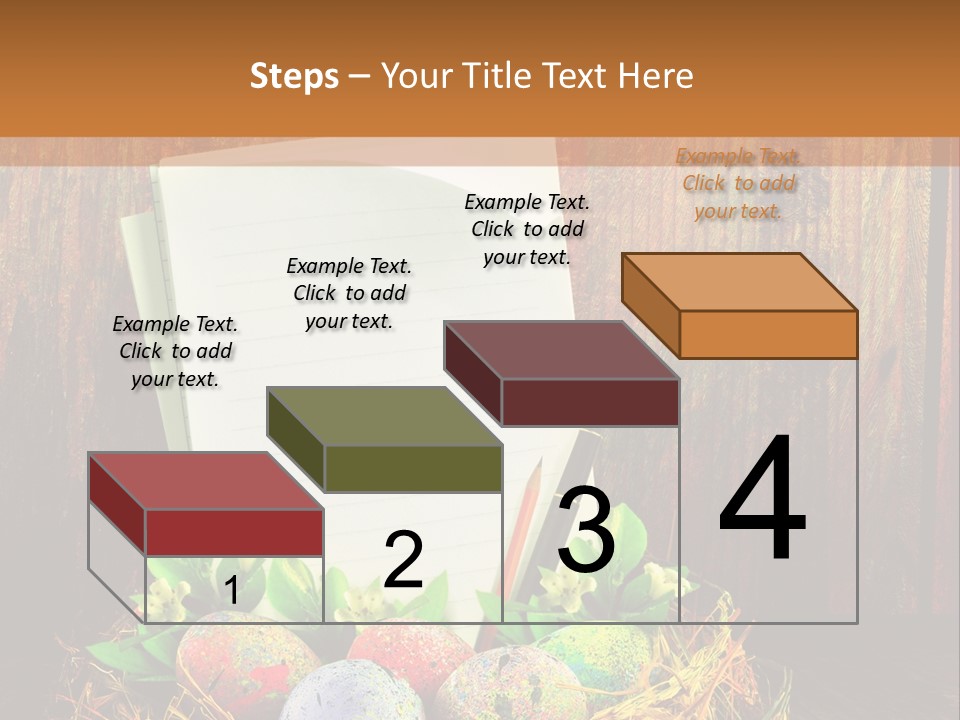 Steps – Your Title Text Here

Example Text. Click to add your text.

Example Text. Click to add your text.

Example Text. Click to add your text.

Example Text. Click to add your text.

1

2

3

4